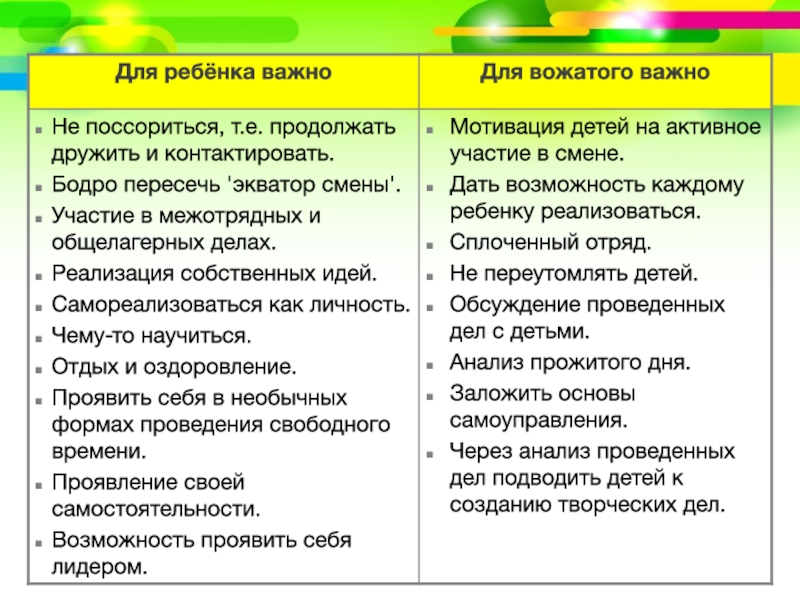 | Для ребёнка важно | Для вожатого важно |
|---|---|
| ▪ Не поссориться, т.е. продолжать дружить и контактировать. ▪ Бодро пересечь 'экватор смены'. ▪ Участие в межотрядных и общелагерных делах. ▪ Реализация собственных идей. ▪ Самореализоваться как личность. ▪ Чему-то научиться. ▪ Отдых и оздоровление. ▪ Проявить себя в необычных формах проведения свободного времени. ▪ Проявление своей самостоятельности. ▪ Возможность проявить себя лидером. | ▪ Мотивация детей на активное участие в смене. ▪ Дать возможность каждому ребенку реализоваться. ▪ Сплоченный отряд. ▪ Не переутомлять детей. ▪ Обсуждение проведенных дел с детьми. ▪ Анализ прожитого дня. ▪ Заложить основы самоуправления. ▪ Через анализ проведенных дел подводить детей к созданию творческих дел. |